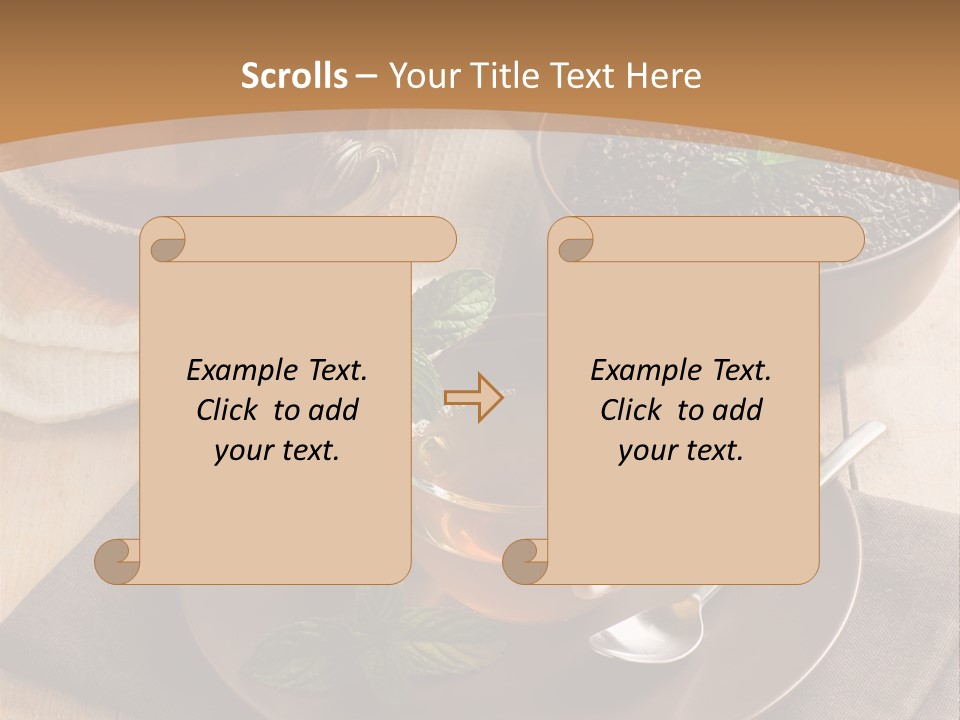 Scrolls – Your Title Text Here

Example Text. Click to add your text.

Example Text. Click to add your text.